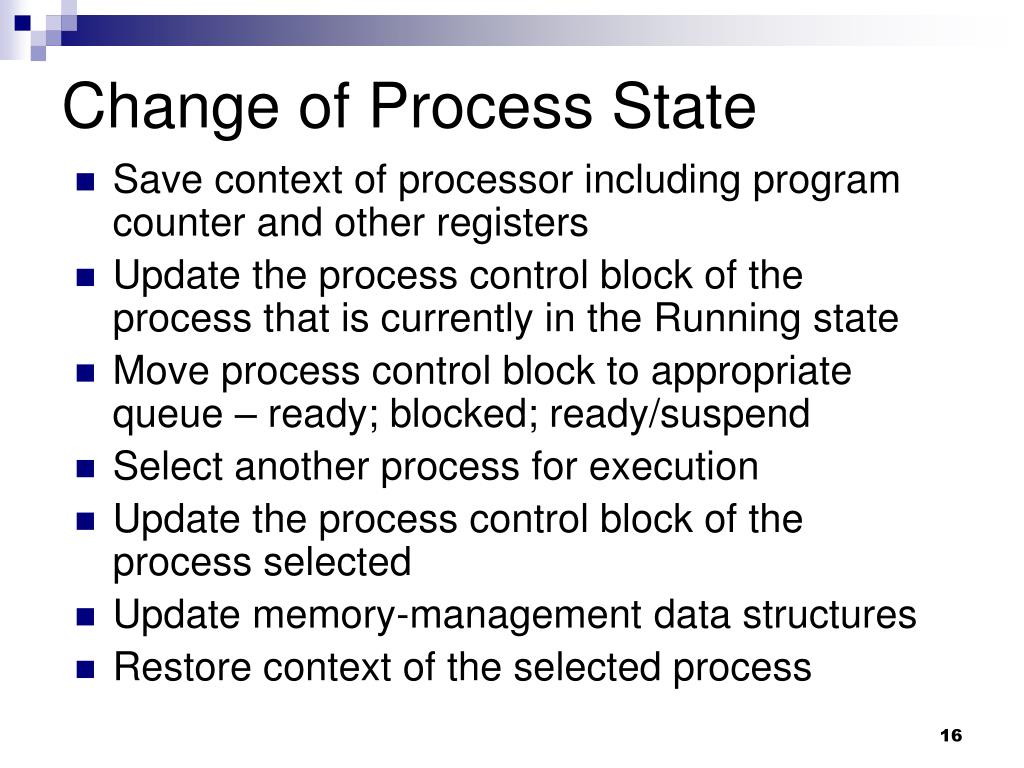 Change of Process State

- Save context of processor including program counter and other registers
- Update the process control block of the process that is currently in the Running state
- Move process control block to appropriate queue – ready; blocked; ready/suspend
- Select another process for execution
- Update the process control block of the process selected
- Update memory-management data structures
- Restore context of the selected process

16